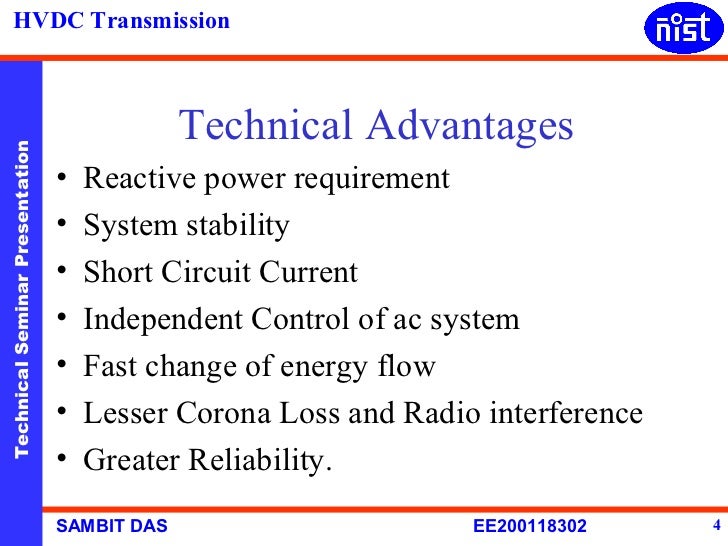 HVDC Transmission

nist

Technical Seminar Presentation

Technical Advantages

• Reactive power requirement
• System stability
• Short Circuit Current
• Independent Control of ac system
• Fast change of energy flow
• Lesser Corona Loss and Radio interference
• Greater Reliability.

SAMBIT DAS EE200118302 4